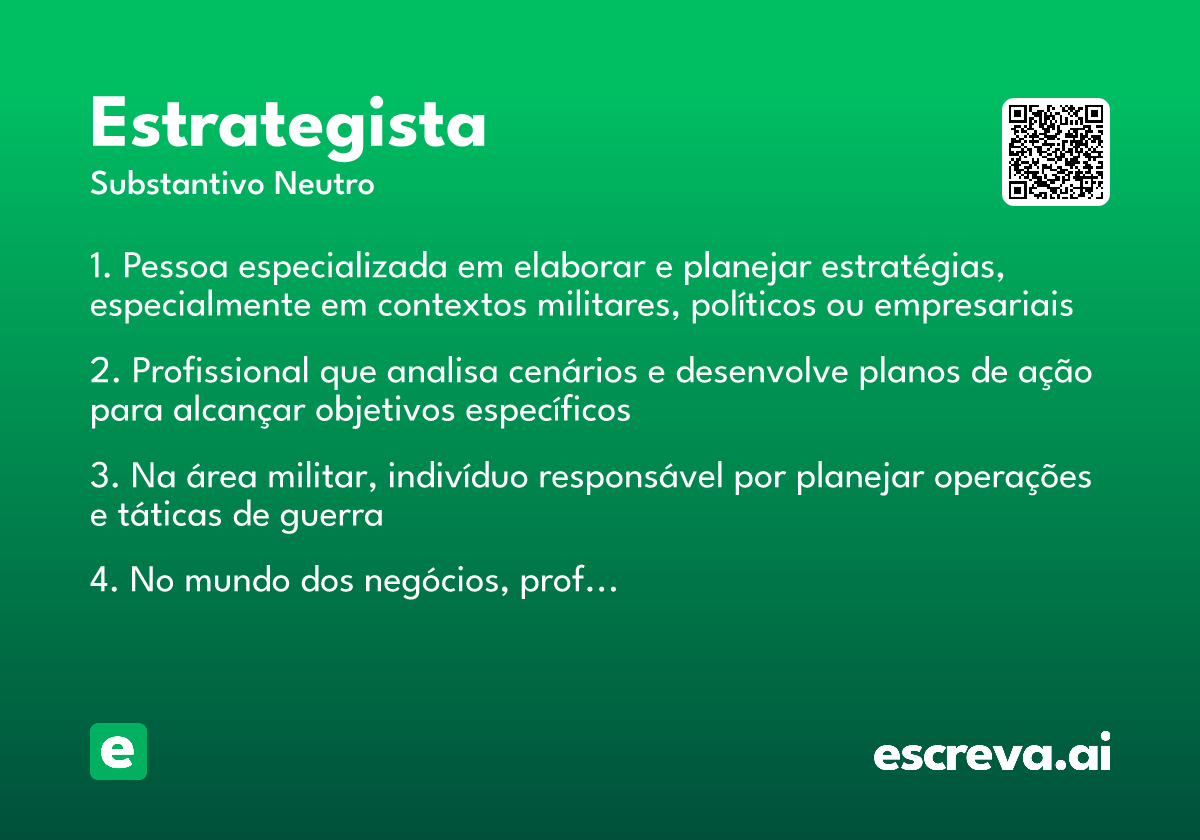 Estrategista
Substantivo Neutro

1. Pessoa especializada em elaborar e planejar estratégias, especialmente em contextos militares, políticos ou empresariais

2. Profissional que analisa cenários e desenvolve planos de ação para alcançar objetivos específicos

3. Na área militar, indivíduo responsável por planejar operações e táticas de guerra

4. No mundo dos negócios, prof...

e

escreva.ai